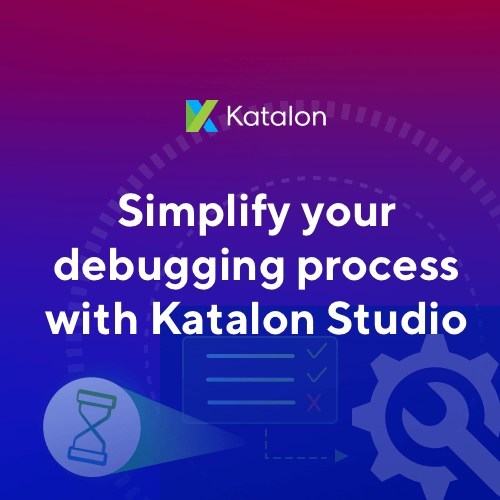 Katalon

Simplify your debugging process with Katalon Studio